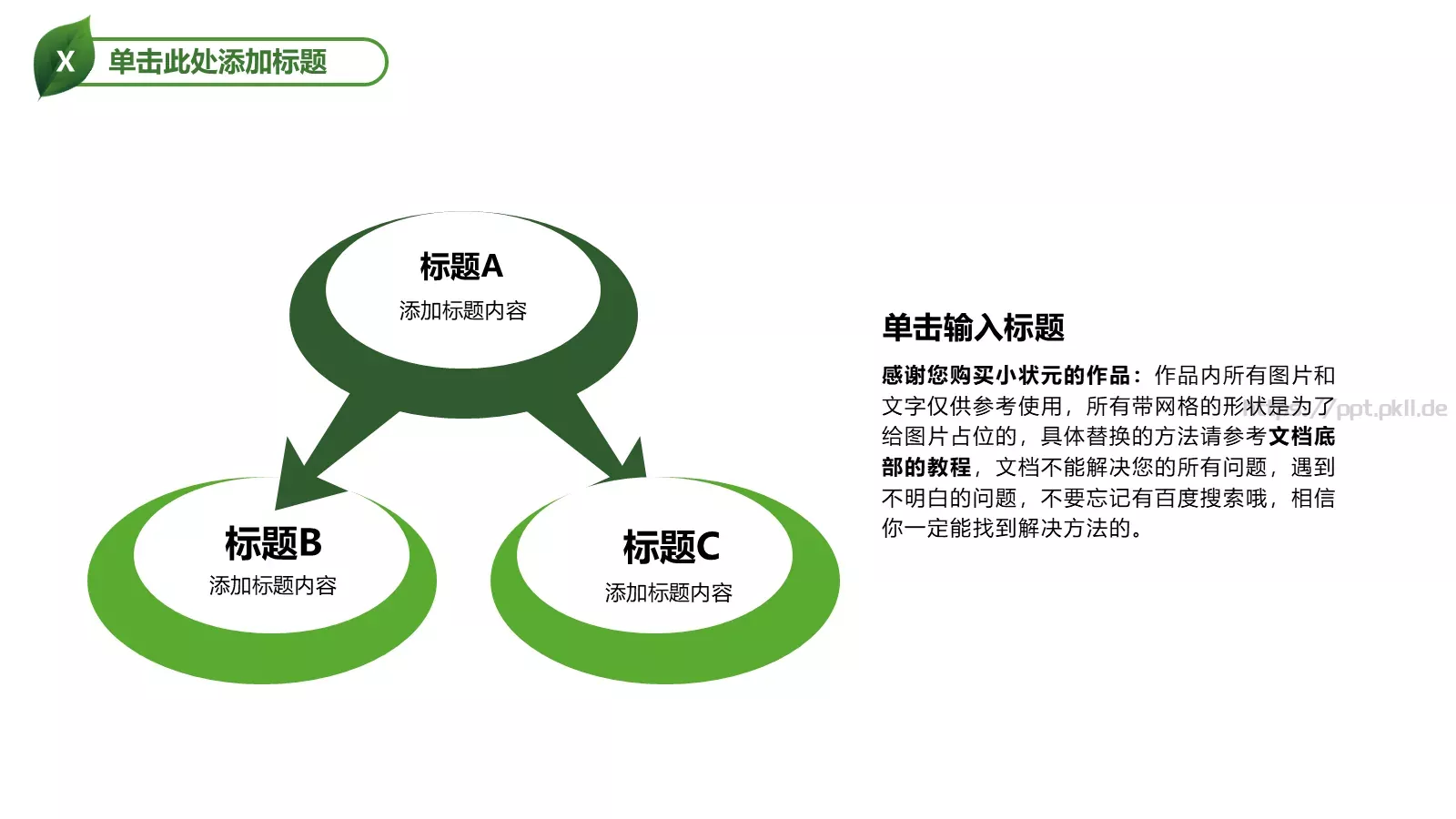 X 单击此处添加标题

标题A
添加标题内容

标题B
添加标题内容

标题C
添加标题内容

单击输入标题

感谢您购买小状元的作品：作品内所有图片和文字仅供参考使用，所有带网格的形状是为了给图片占位的，具体替换的方法请参考文档底部的教程，文档不能解决您的所有问题，遇到不明白的问题，不要忘记有百度搜索哦，相信你一定能找到解决方法的。

ppt.pkll.de